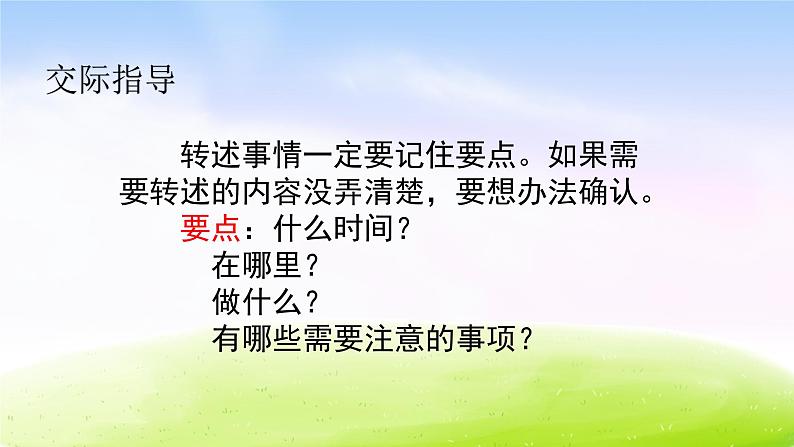 交际指导

转述事情一定要记住要点。如果需要转述的内容没弄清楚，要想办法确认。

要点：什么时间？
在哪里？
做什么？
有哪些需要注意的事项？